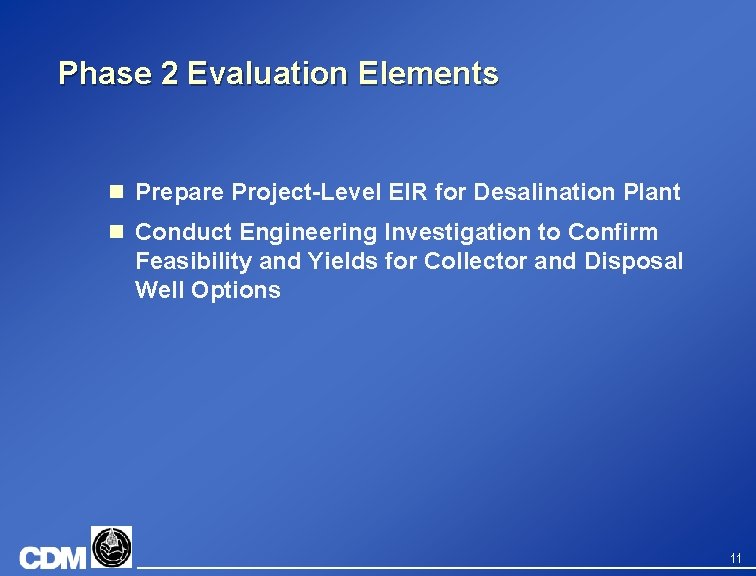 Phase 2 Evaluation Elements

Prepare Project-Level EIR for Desalination Plant

Conduct Engineering Investigation to Confirm Feasibility and Yields for Collector and Disposal Well Options

CDM

11